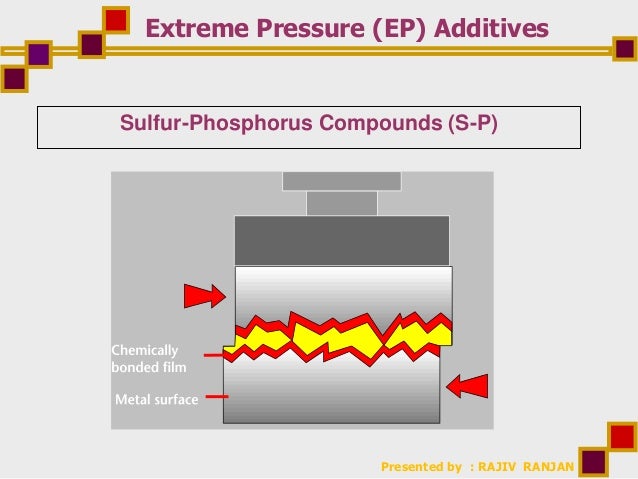 Extreme Pressure (EP) Additives

Sulfur-Phosphorus Compounds (S-P)

Chemically bonded film

Metal surface

Presented by : RAJIV RANJAN